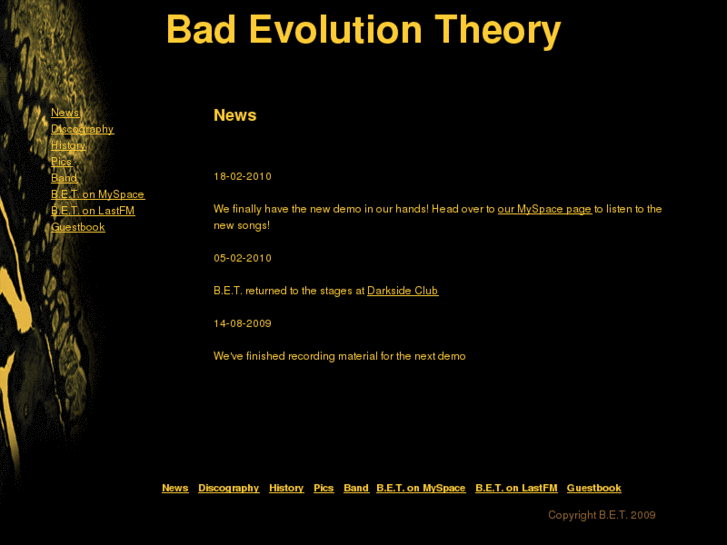 Bad Evolution Theory

News
Discography
History
Pics
Band
B.E.T. on MySpace
B.E.T. on LastFM
Guestbook

News

18-02-2010

We finally have the new demo in our hands! Head over to our MySpace page to listen to the new songs!

05-02-2010

B.E.T. returned to the stages at Darkside Club

14-08-2009

We've finished recording material for the next demo

News Discography History Pics Band B.E.T. on MySpace B.E.T. on LastFM Guestbook

Copyright B.E.T. 2009